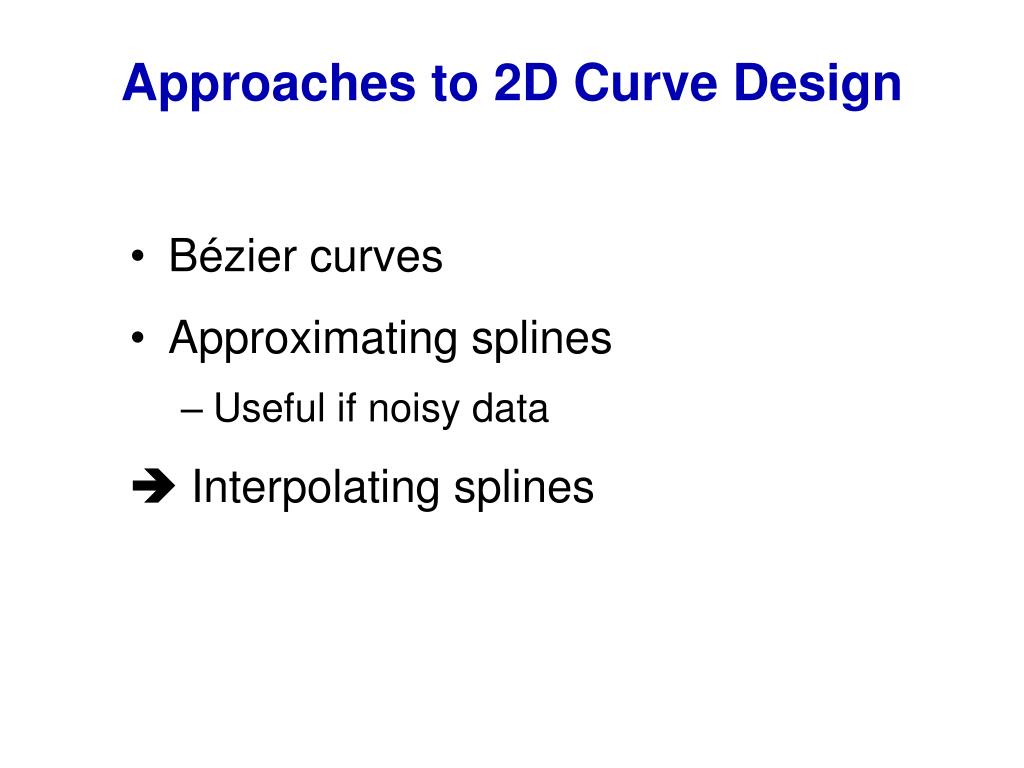 Approaches to 2D Curve Design

• Bézier curves
• Approximating splines
– Useful if noisy data
➔ Interpolating splines